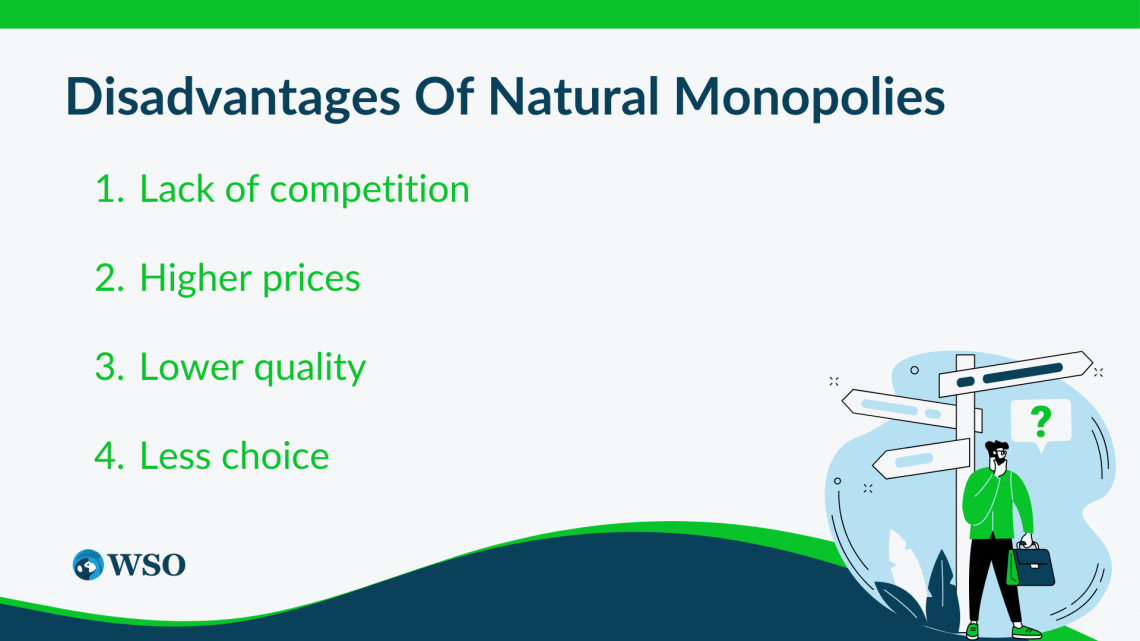 Disadvantages Of Natural Monopolies

1. Lack of competition

2. Higher prices

3. Lower quality

4. Less choice

?

WSO